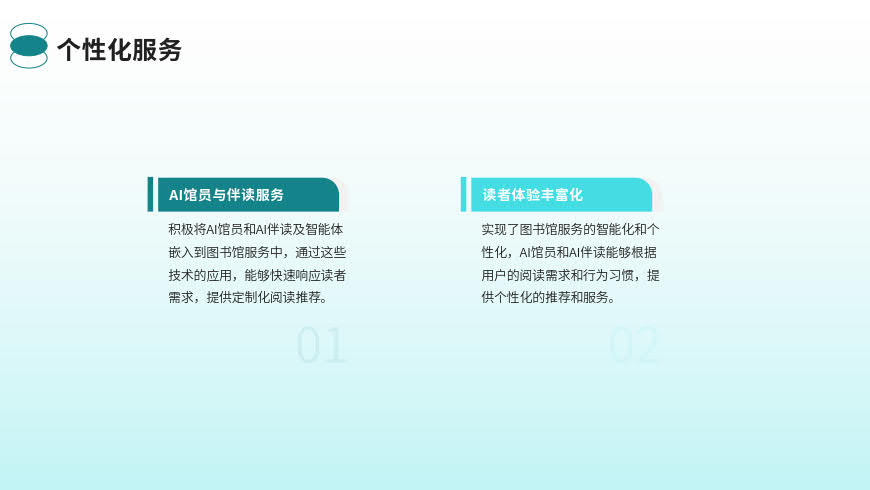 个性化服务

AI馆员与伴读服务

积极将AI馆员和AI伴读及智能体嵌入到图书馆服务中，通过这些技术的应用，能够快速响应读者需求，提供定制化阅读推荐。

01

读者体验丰富化

实现了图书馆服务的智能化和个性化，AI馆员和AI伴读能够根据用户的阅读需求和行为习惯，提供个性化的推荐和服务。

02